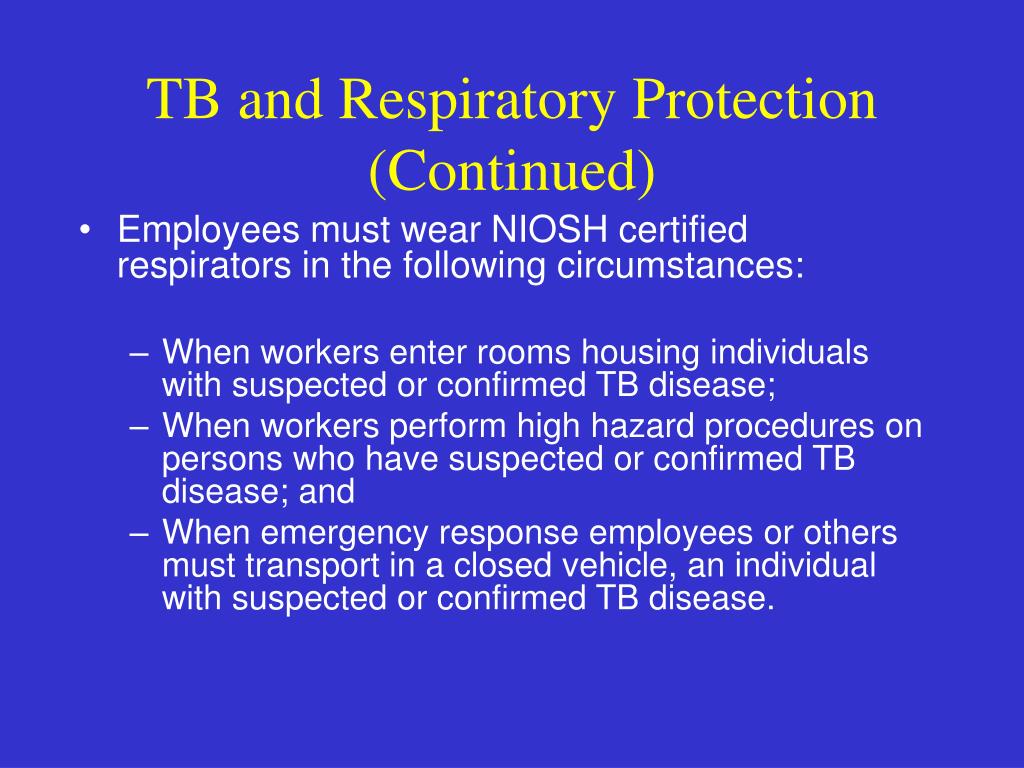 TB and Respiratory Protection (Continued)

• Employees must wear NIOSH certified respirators in the following circumstances:

– When workers enter rooms housing individuals with suspected or confirmed TB disease;
– When workers perform high hazard procedures on persons who have suspected or confirmed TB disease; and
– When emergency response employees or others must transport in a closed vehicle, an individual with suspected or confirmed TB disease.